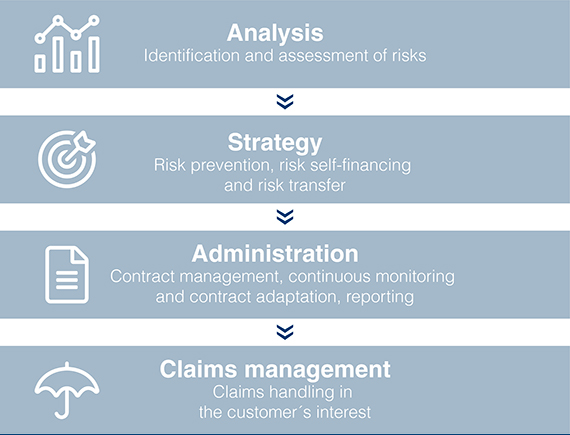 Analysis
Identification and assessment of risks

Strategy
Risk prevention, risk self-financing and risk transfer

Administration
Contract management, continuous monitoring and contract adaptation, reporting

Claims management
Claims handling in the customer´s interest